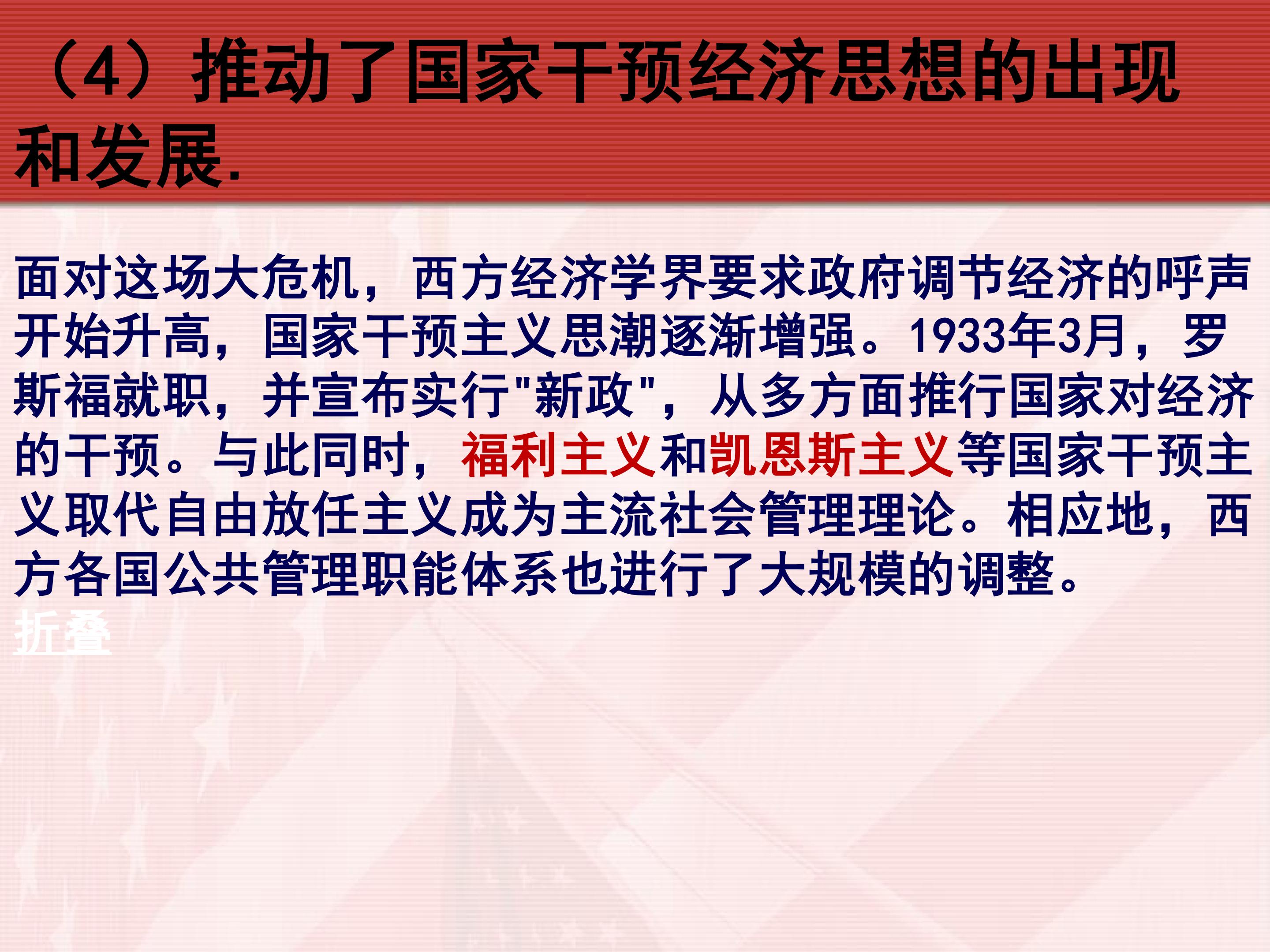 （4）推动了国家干预经济思想的出现和发展.

面对这场大危机，西方经济学界要求政府调节经济的呼声开始升高，国家干预主义思潮逐渐增强。1933年3月，罗斯福就职，并宣布实行"新政"，从多方面推行国家对经济的干预。与此同时，福利主义和凯恩斯主义等国家干预主义取代自由放任主义成为主流社会管理理论。相应地，西方各国公共管理职能体系也进行了大规模的调整。

折叠